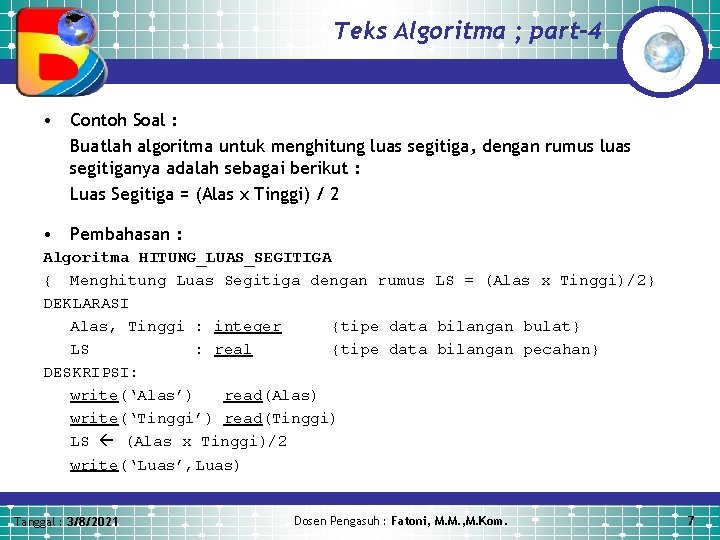 Teks Algoritma ; part-4

• Contoh Soal :

Buatlah algoritma untuk menghitung luas segitiga, dengan rumus luas segitiganya adalah sebagai berikut :

Luas Segitiga = (Alas x Tinggi) / 2

• Pembahasan :

Algoritma HITUNG_LUAS_SEGITIGA
{ Menghitung Luas Segitiga dengan rumus LS = (Alas x Tinggi)/2}
DEKLARASI
Alas, Tinggi : integer {tipe data bilangan bulat}
LS : real {tipe data bilangan pecahan}
DESKRIPSI:
write('Alas') read(Alas)
write('Tinggi') read(Tinggi)
LS ← (Alas x Tinggi)/2
write('Luas',Luas)

Tanggal : 3/8/2021 Dosen Pengasuh : Fatoni, M.M.,M.Kom. 7